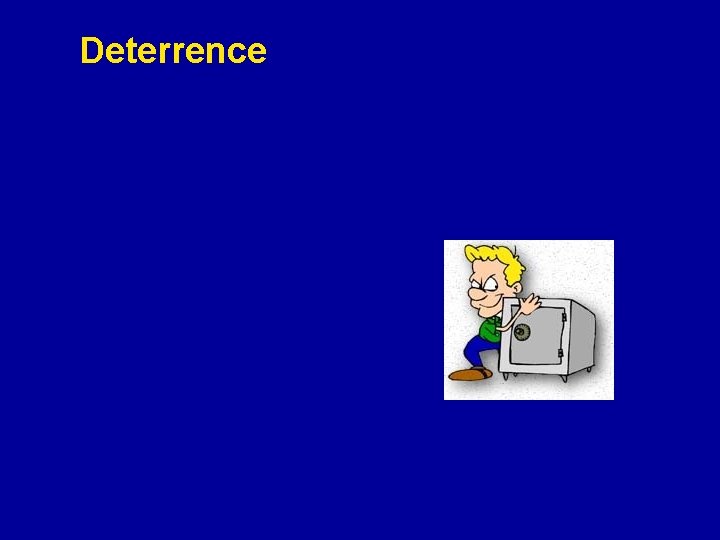 Deterrence